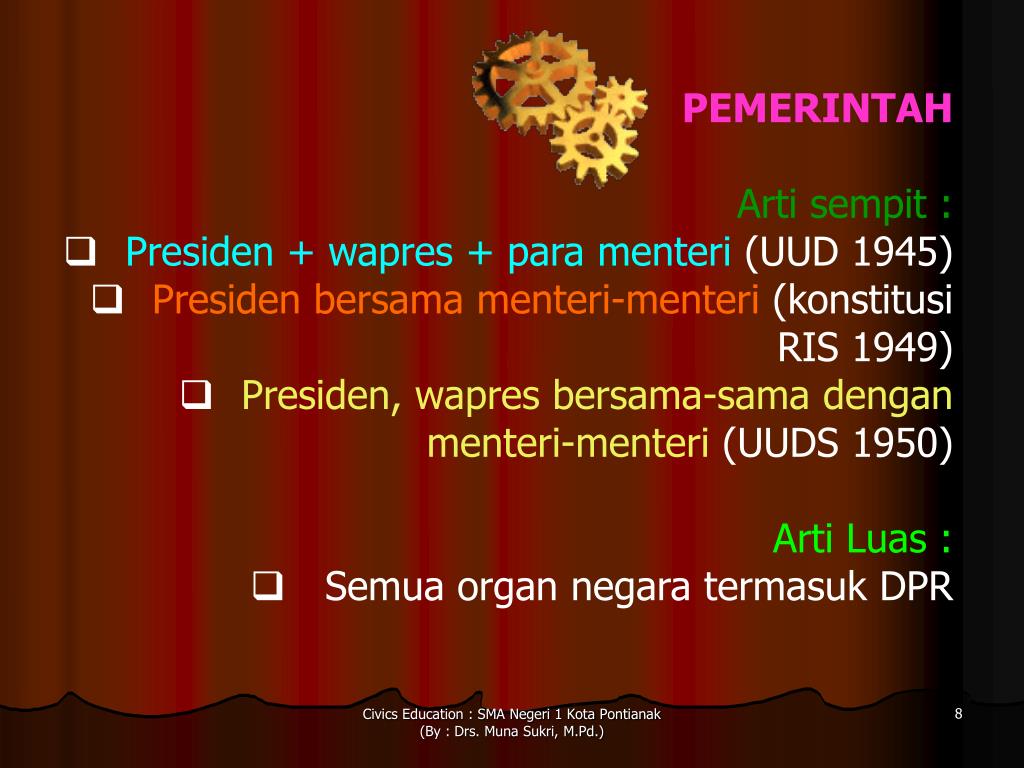 PEMERINTAH

Arti sempit :

❑ Presiden + wapres + para menteri (UUD 1945)

❑ Presiden bersama menteri-menteri (konstitusi RIS 1949)

❑ Presiden, wapres bersama-sama dengan menteri-menteri (UUDS 1950)

Arti Luas :

❑ Semua organ negara termasuk DPR

Civics Education : SMA Negeri 1 Kota Pontianak
(By : Drs. Muna Sukri, M.Pd.)

8